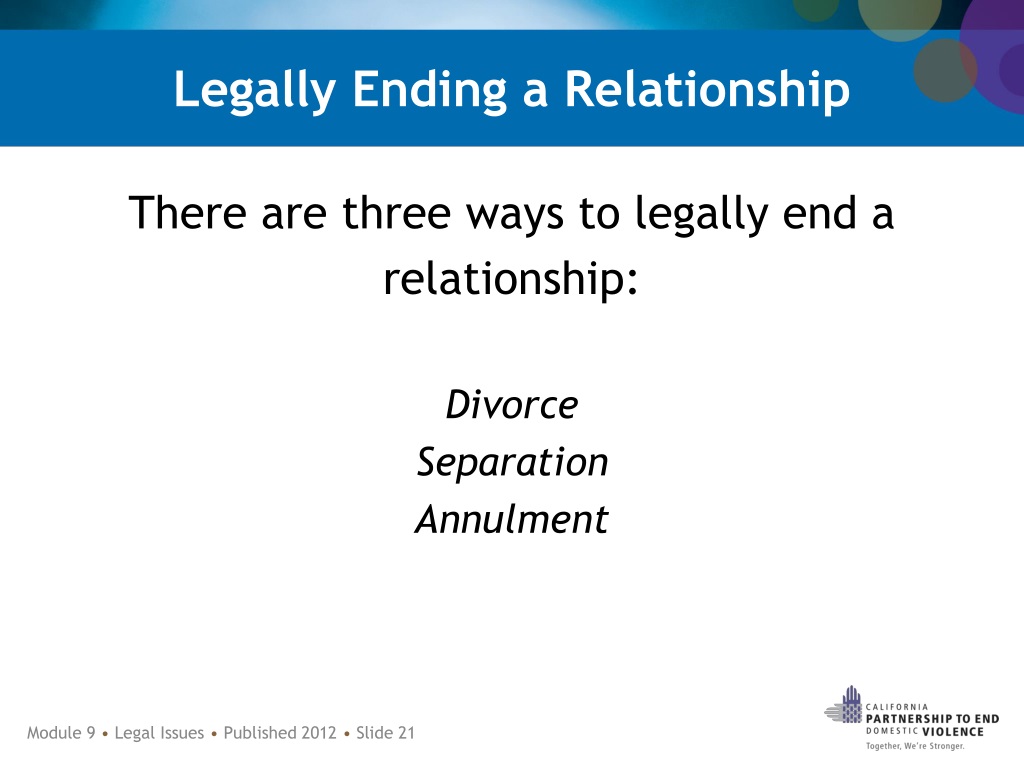 Legally Ending a Relationship

There are three ways to legally end a relationship:

Divorce
Separation
Annulment

Module 9 • Legal Issues • Published 2012 • Slide 21

CALIFORNIA
PARTNERSHIP TO END
DOMESTIC VIOLENCE
Together, We're Stronger.